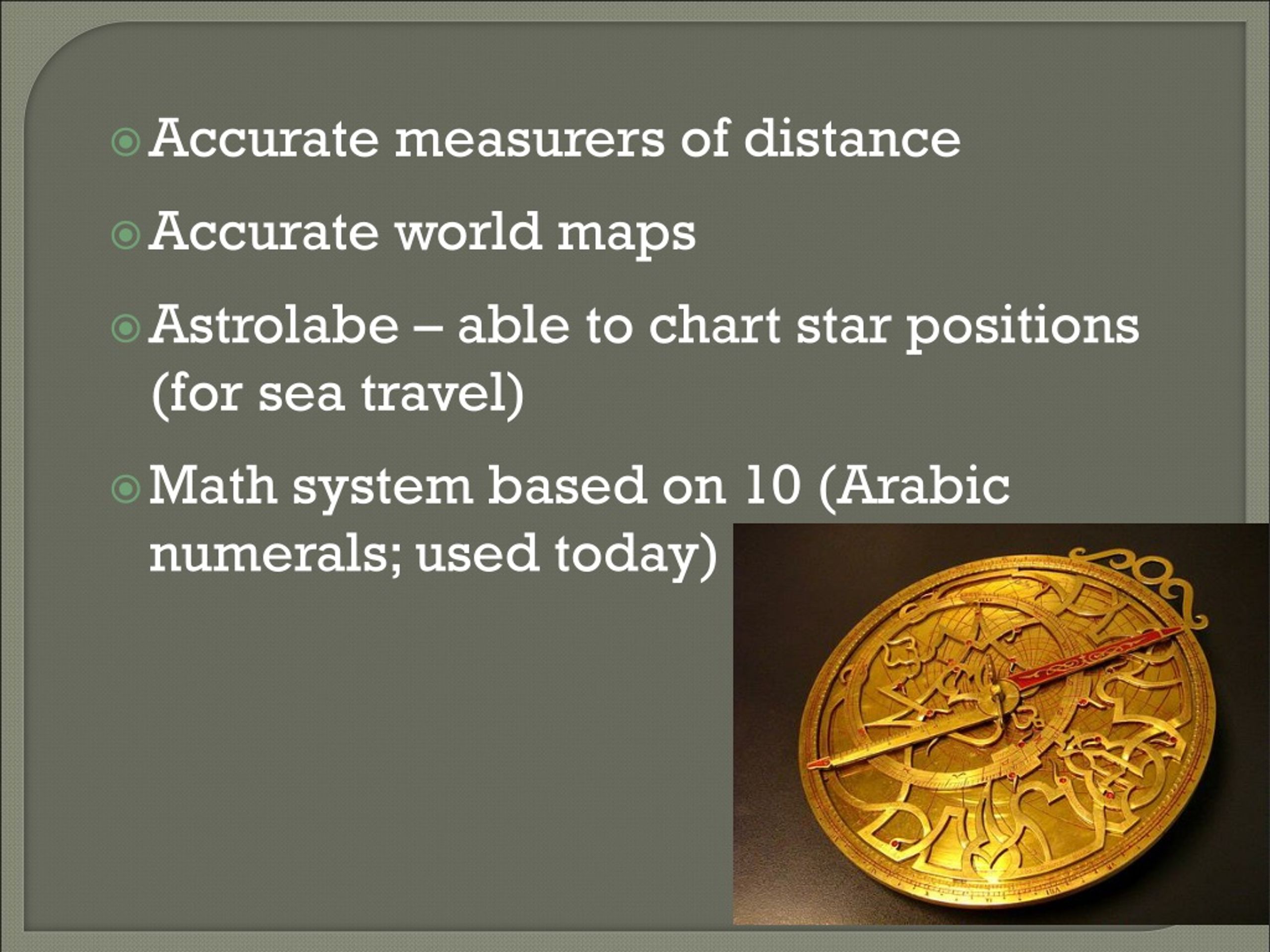 Accurate measurers of distance

Accurate world maps

Astrolabe – able to chart star positions (for sea travel)

Math system based on 10 (Arabic numerals; used today)